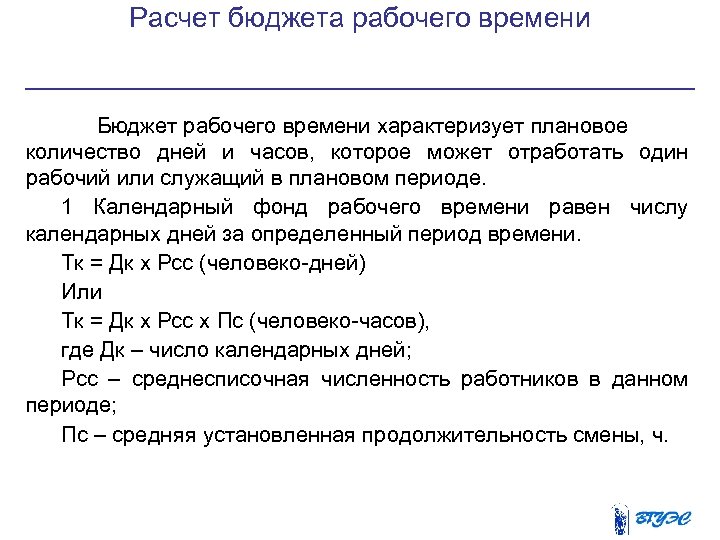 Расчет бюджета рабочего времени

Бюджет рабочего времени характеризует плановое количество дней и часов, которое может отработать один рабочий или служащий в плановом периоде.

1 Календарный фонд рабочего времени равен числу календарных дней за определенный период времени.

Тк = Дк х Рсс (человеко-дней)

Или

Тк = Дк х Рсс х Пс (человеко-часов),

где Дк – число календарных дней;

Рсс – среднесписочная численность работников в данном периоде;

Пс – средняя установленная продолжительность смены, ч.

ВГУЭС